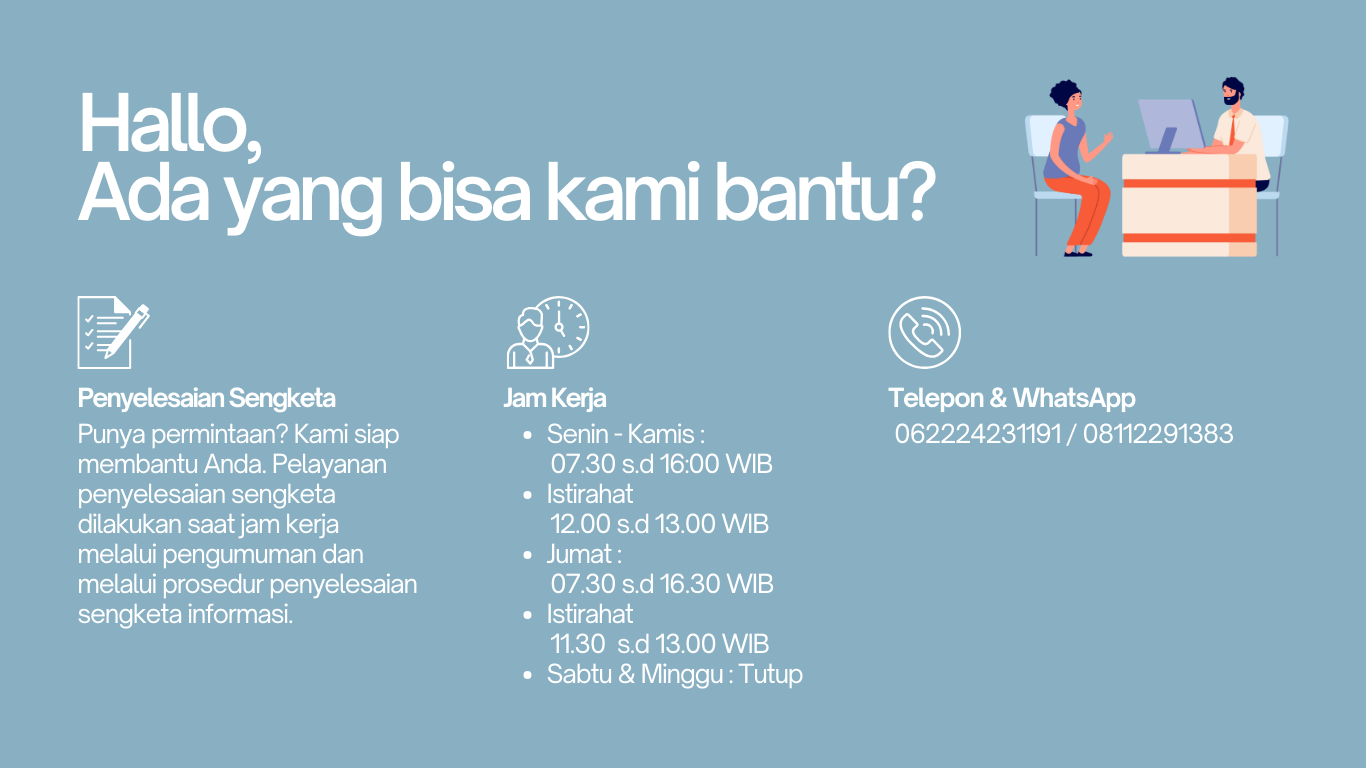 Hallo,
Ada yang bisa kami bantu?

Penyelesaian Sengketa

Punya permintaan? Kami siap membantu Anda. Pelayanan penyelesaian sengketa dilakukan saat jam kerja melalui pengumuman dan melalui prosedur penyelesaian sengketa informasi.

Jam Kerja

- Senin - Kamis :
07.30 s.d 16:00 WIB
- Istirahat
12.00 s.d 13.00 WIB
- Jumat :
07.30 s.d 16.30 WIB
- Istirahat
11.30 s.d 13.00 WIB
- Sabtu & Minggu : Tutup

Telepon & WhatsApp

062224231191 / 08112291383